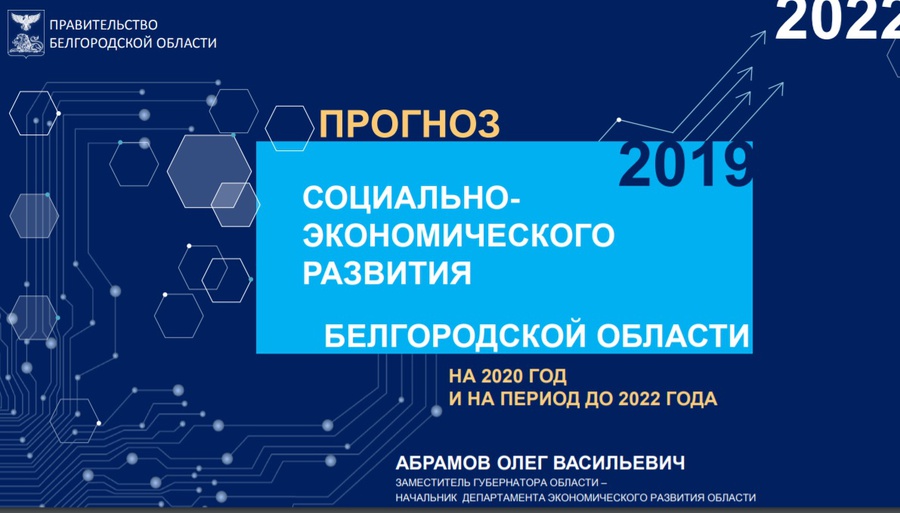 ПРАВИТЕЛЬСТВО
БЕЛГОРОДСКОЙ ОБЛАСТИ

2022

ПРОГНОЗ

2019

СОЦИАЛЬНО-ЭКОНОМИЧЕСКОГО РАЗВИТИЯ

БЕЛГОРОДСКОЙ ОБЛАСТИ

НА 2020 ГОД
И НА ПЕРИОД ДО 2022 ГОДА

АБРАМОВ ОЛЕГ ВАСИЛЬЕВИЧ
ЗАМЕСТИТЕЛЬ ГУБЕРНАТОРА ОБЛАСТИ –
НАЧАЛЬНИК ДЕПАРТАМЕНТА ЭКОНОМИЧЕСКОГО РАЗВИТИЯ ОБЛАСТИ